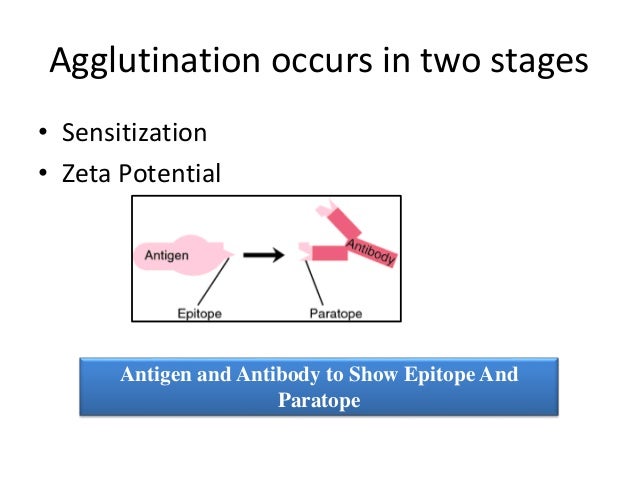 Agglutination occurs in two stages

• Sensitization
• Zeta Potential

Antigen

Antibody

Epitope

Paratope

Antigen and Antibody to Show Epitope And Paratope